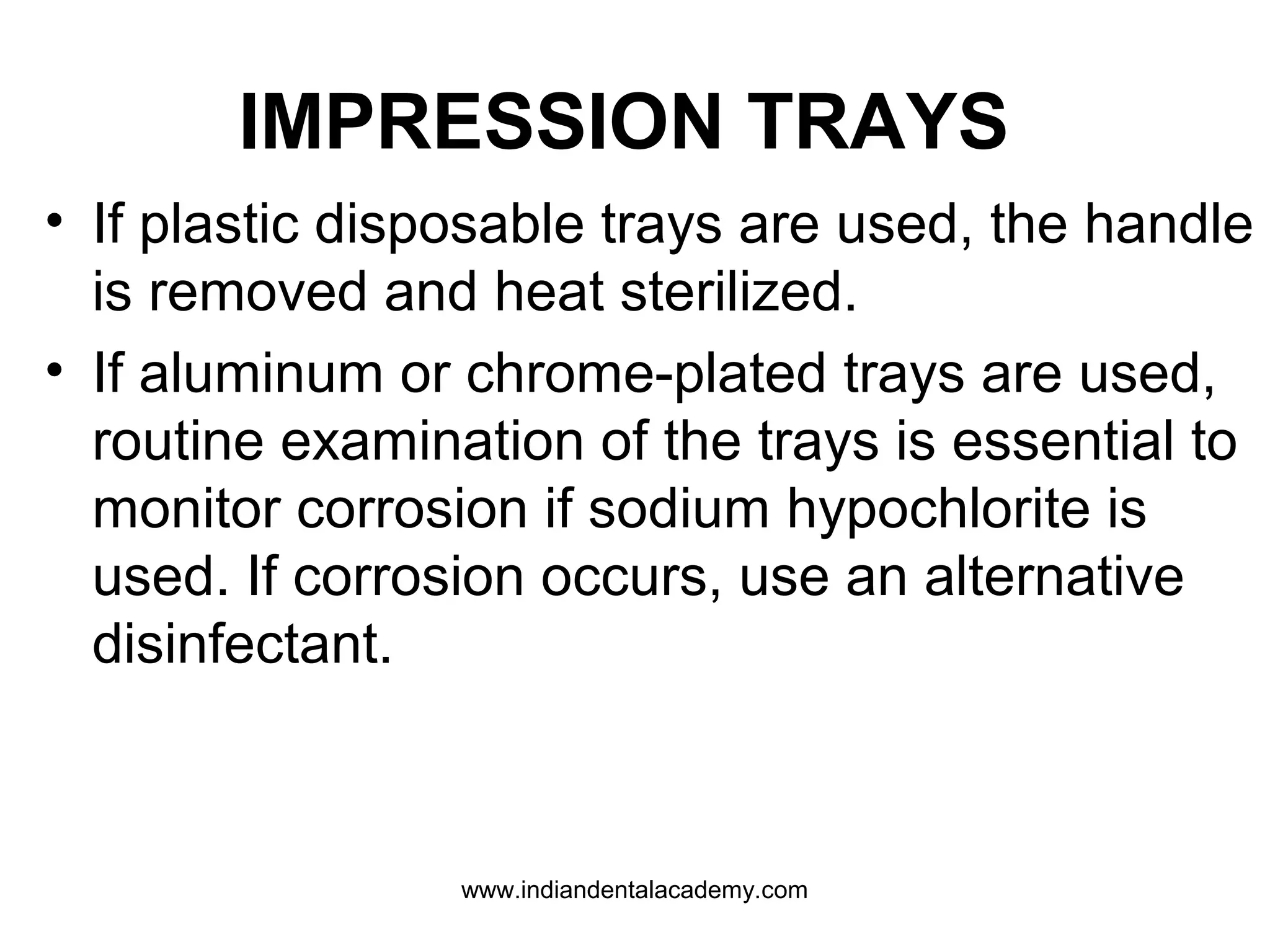 IMPRESSION TRAYS

• If plastic disposable trays are used, the handle is removed and heat sterilized.
• If aluminum or chrome-plated trays are used, routine examination of the trays is essential to monitor corrosion if sodium hypochlorite is used. If corrosion occurs, use an alternative disinfectant.

www.indiandentalacademy.com